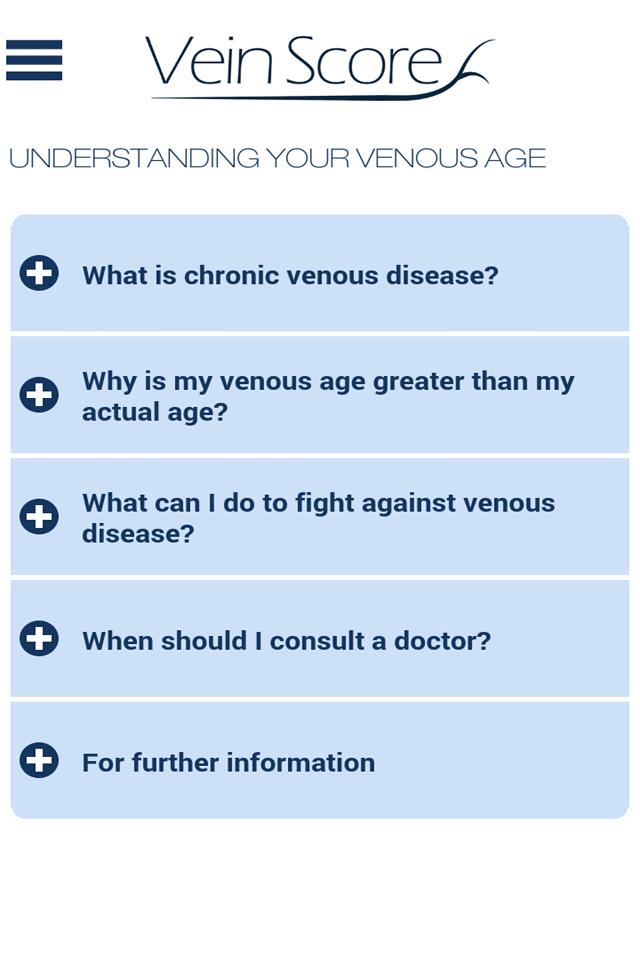 Vein Score

UNDERSTANDING YOUR VENOUS AGE

What is chronic venous disease?

Why is my venous age greater than my actual age?

What can I do to fight against venous disease?

When should I consult a doctor?

For further information